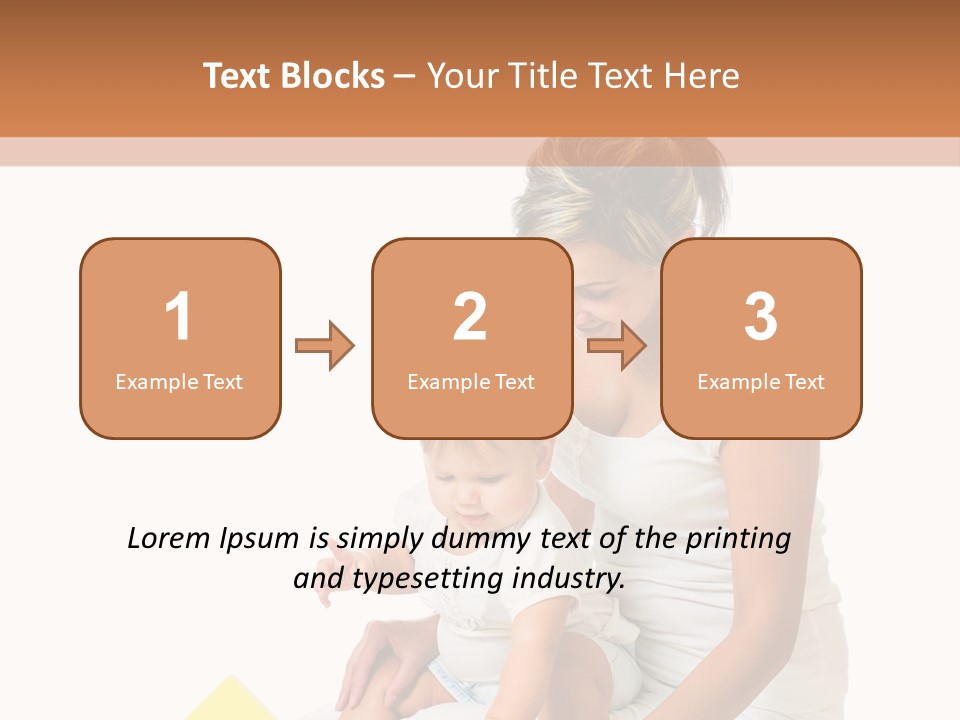 Text Blocks – Your Title Text Here

1
Example Text

2
Example Text

3
Example Text

Lorem Ipsum is simply dummy text of the printing and typesetting industry.